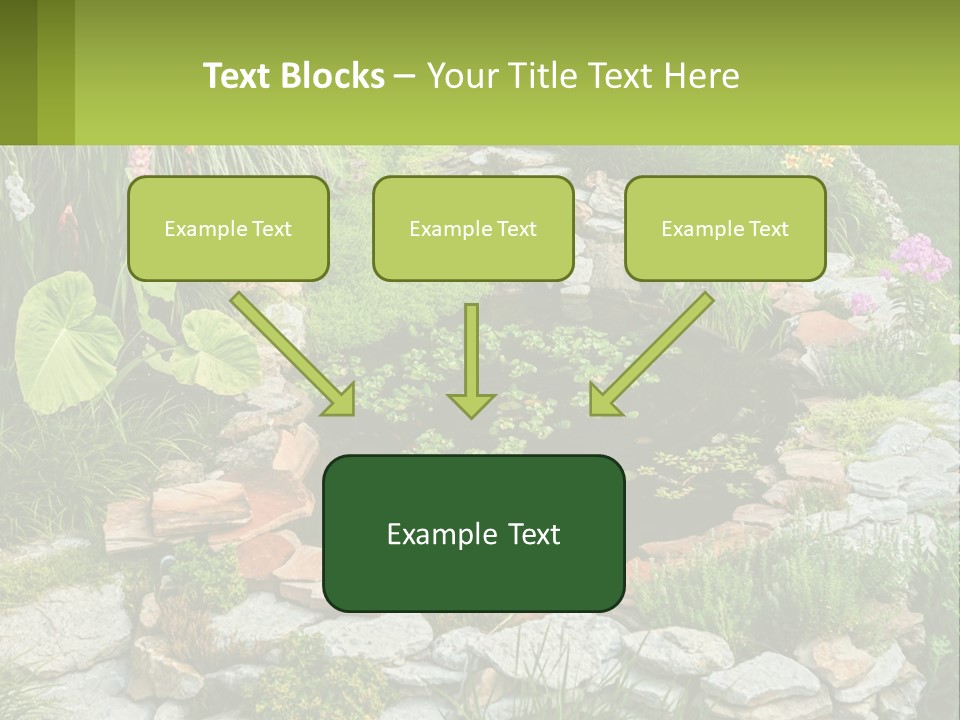 Text Blocks – Your Title Text Here

Example Text

Example Text

Example Text

Example Text